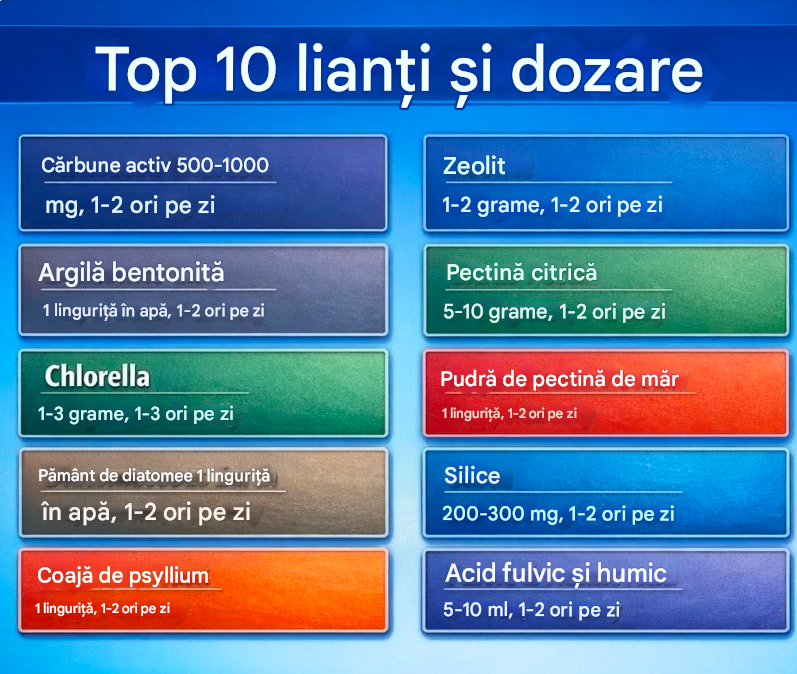 Top 10 lianți și dozare

Cărbune activ 500-1000 mg, 1-2 ori pe zi

Argilă bentonită
1 linguriță în apă, 1-2 ori pe zi

Chlorella
1-3 grame, 1-3 ori pe zi

Pământ de diatomee 1 linguriță în apă, 1-2 ori pe zi

Coajă de psyllium
1 linguriță, 1-2 ori pe zi

Zeolit
1-2 grame, 1-2 ori pe zi

Pectină citrică
5-10 grame, 1-2 ori pe zi

Pudră de pectină de măr
1 linguriță, 1-2 ori pe zi

Silice
200-300 mg, 1-2 ori pe zi

Acid fulvic și humic
5-10 ml, 1-2 ori pe zi